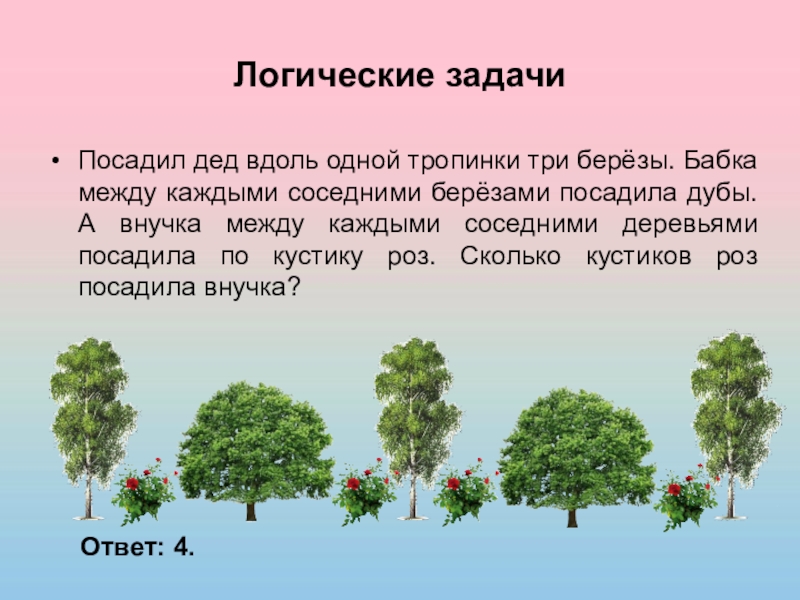 Логические задачи

• Посадил дед вдоль одной тропинки три берёзы. Бабка между каждыми соседними берёзами посадила дубы. А внучка между каждыми соседними деревьями посадила по кустику роз. Сколько кустиков роз посадила внучка?

Ответ: 4.